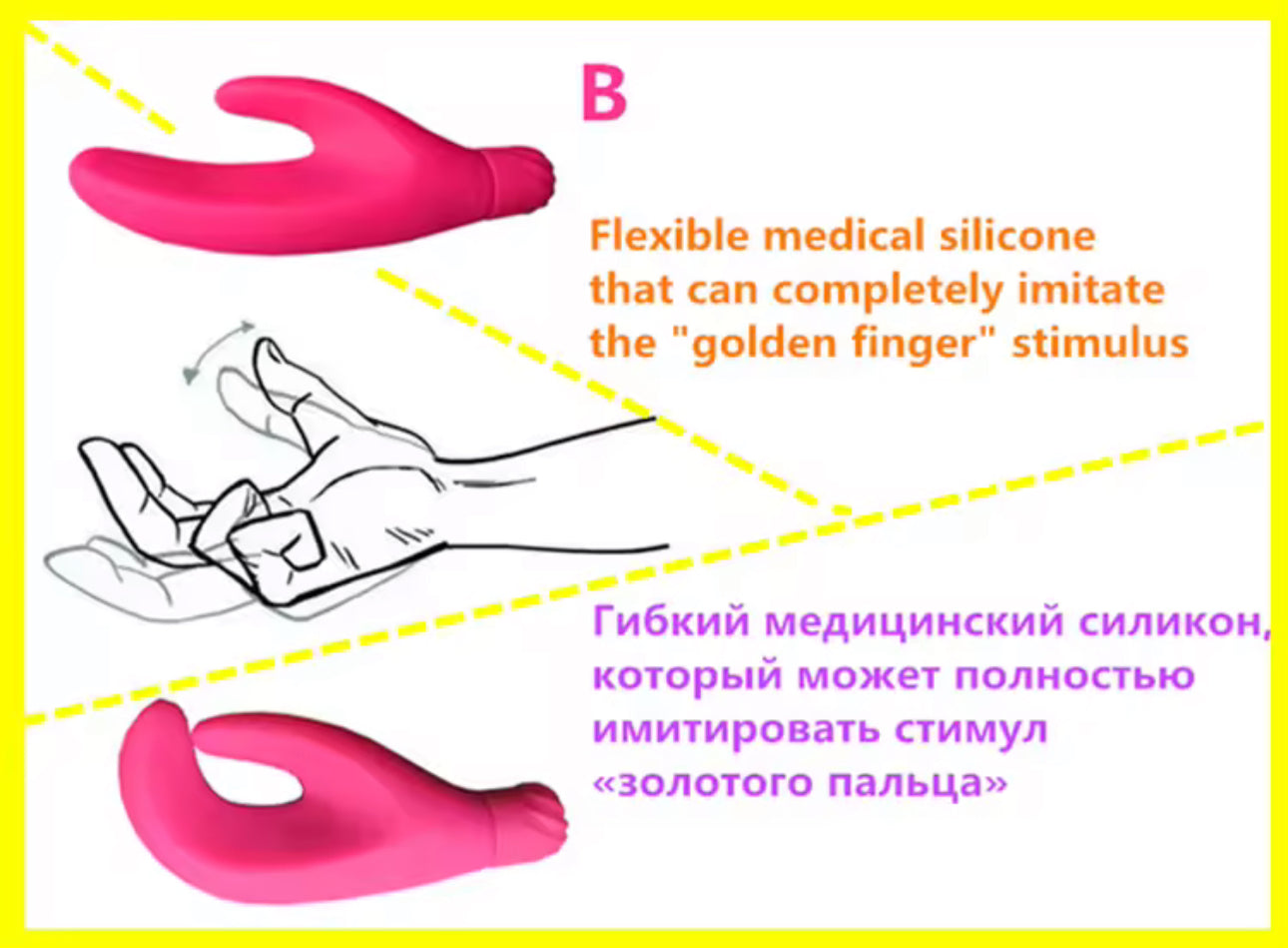 B

Flexible medical silicone that can completely imitate the "golden finger" stimulus

Гибкий медицинский силикон, который может полностью имитировать стимул «золотого пальца»